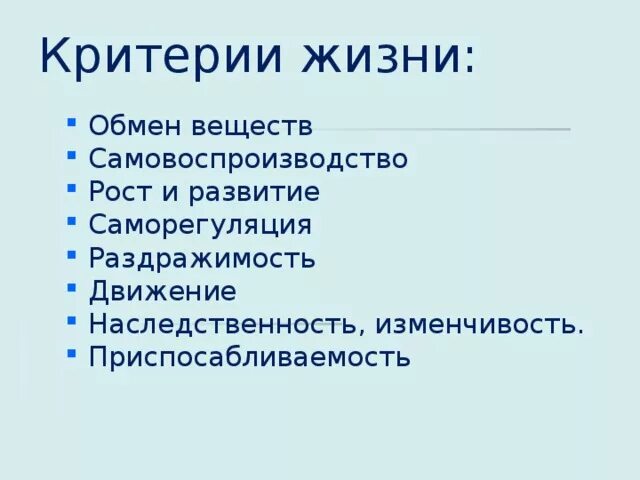 Критерии жизни:

- Обмен веществ
- Самовоспроизводство
- Рост и развитие
- Саморегуляция
- Раздражимость
- Движение
- Наследственность, изменчивость.
- Приспосабливаемость